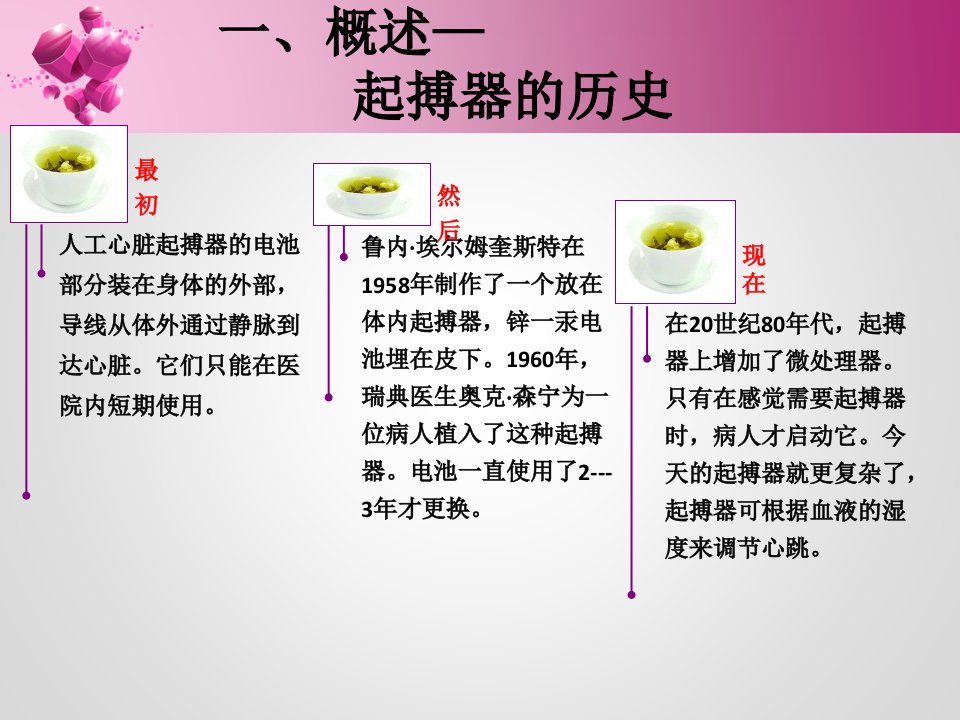 一、概述—
起搏器的历史

最初

人工心脏起搏器的电池部分装在身体的外部，导线从体外通过静脉到达心脏。它们只能在医院内短期使用。

然后

鲁内·埃尔姆奎斯特在1958年制作了一个放在体内起搏器，锌一汞电池埋在皮下。1960年，瑞典医生奥克·森宁为一位病人植入了这种起搏器。电池一直使用了2---3年才更换。

现在

在20世纪80年代，起搏器上增加了微处理器。只有在感觉需要起搏器时，病人才启动它。今天的起搏器就更复杂了，起搏器可根据血液的湿度来调节心跳。